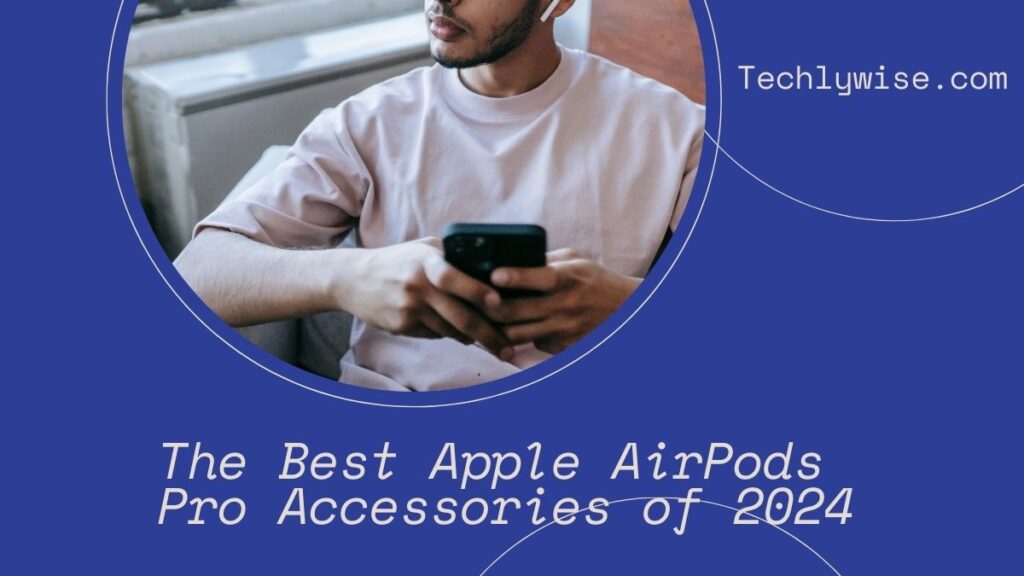 Techlywise.com

The Best Apple AirPods Pro Accessories of 2024